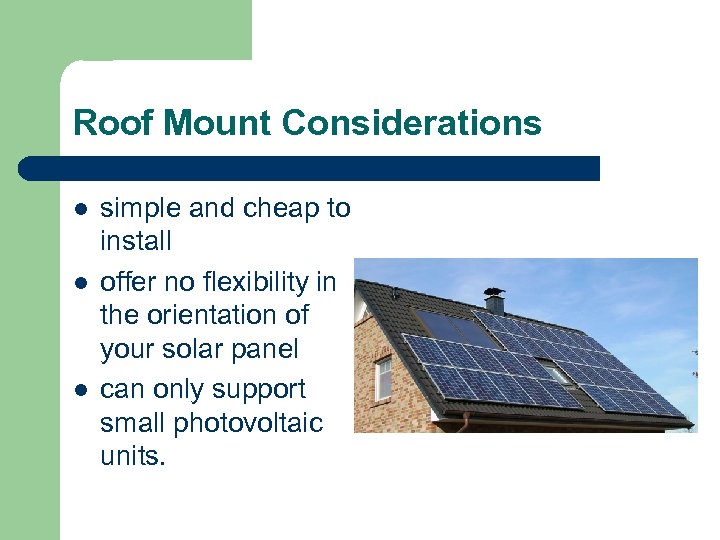 Roof Mount Considerations

- simple and cheap to install
- offer no flexibility in the orientation of your solar panel
- can only support small photovoltaic units.